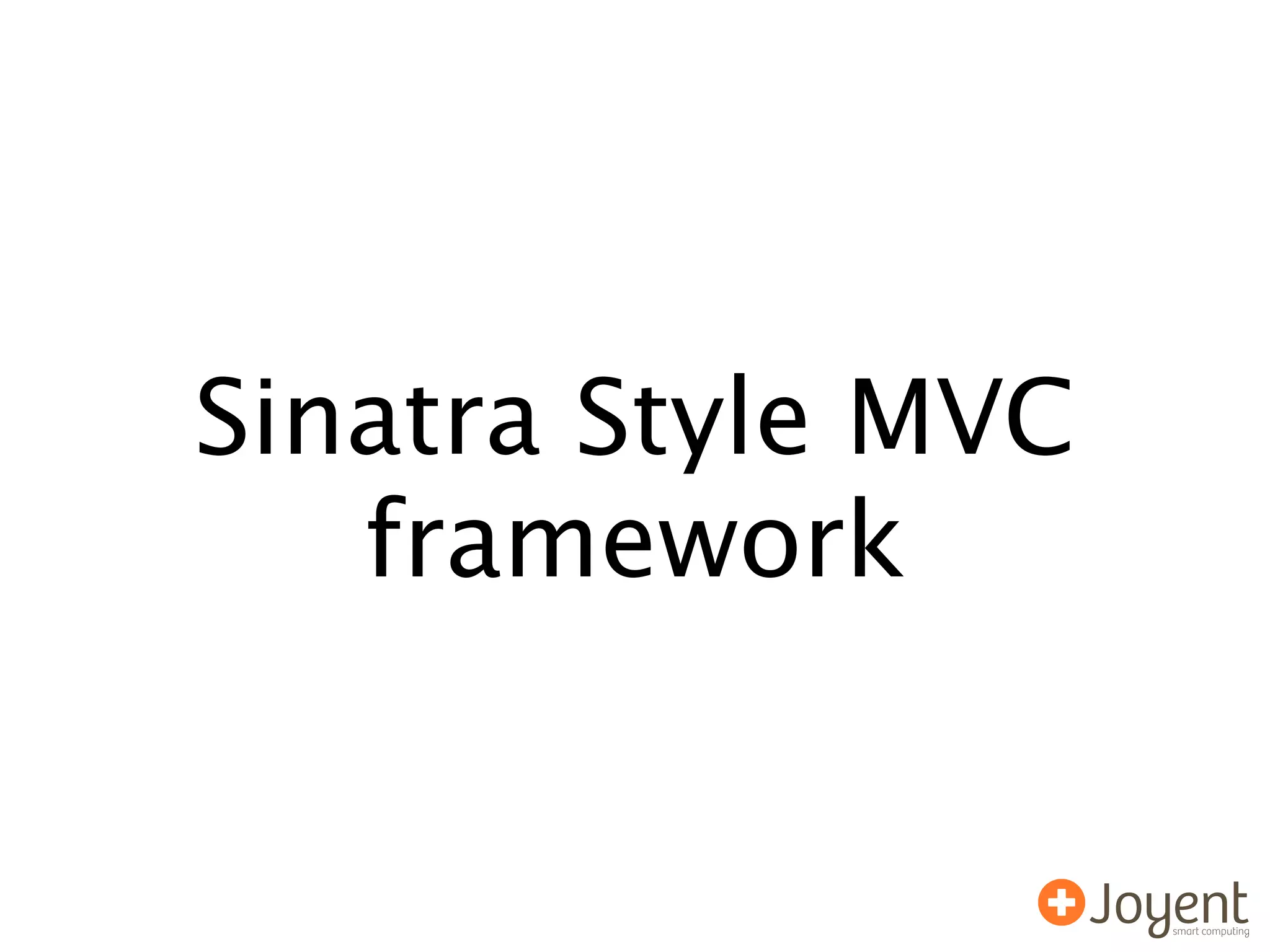 Sinatra Style MVC framework

Joyent
smart computing